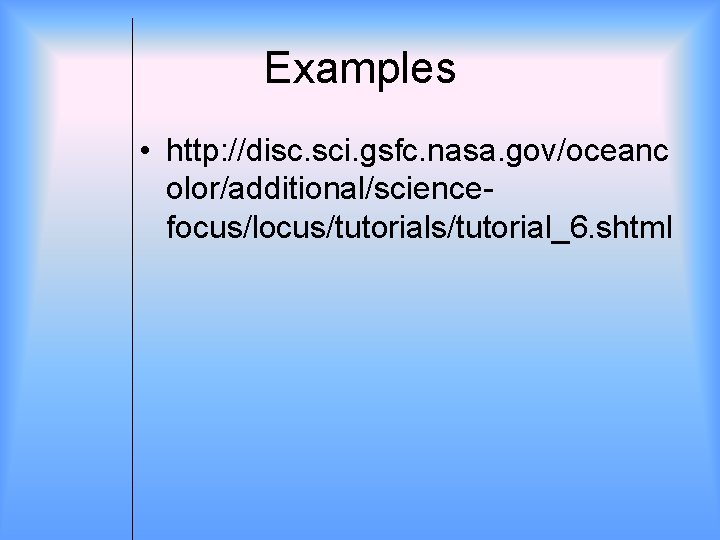 Examples

• http://disc.sci.gsfc.nasa.gov/oceancolor/additional/science-focus/locus/tutorials/tutorial_6.shtml